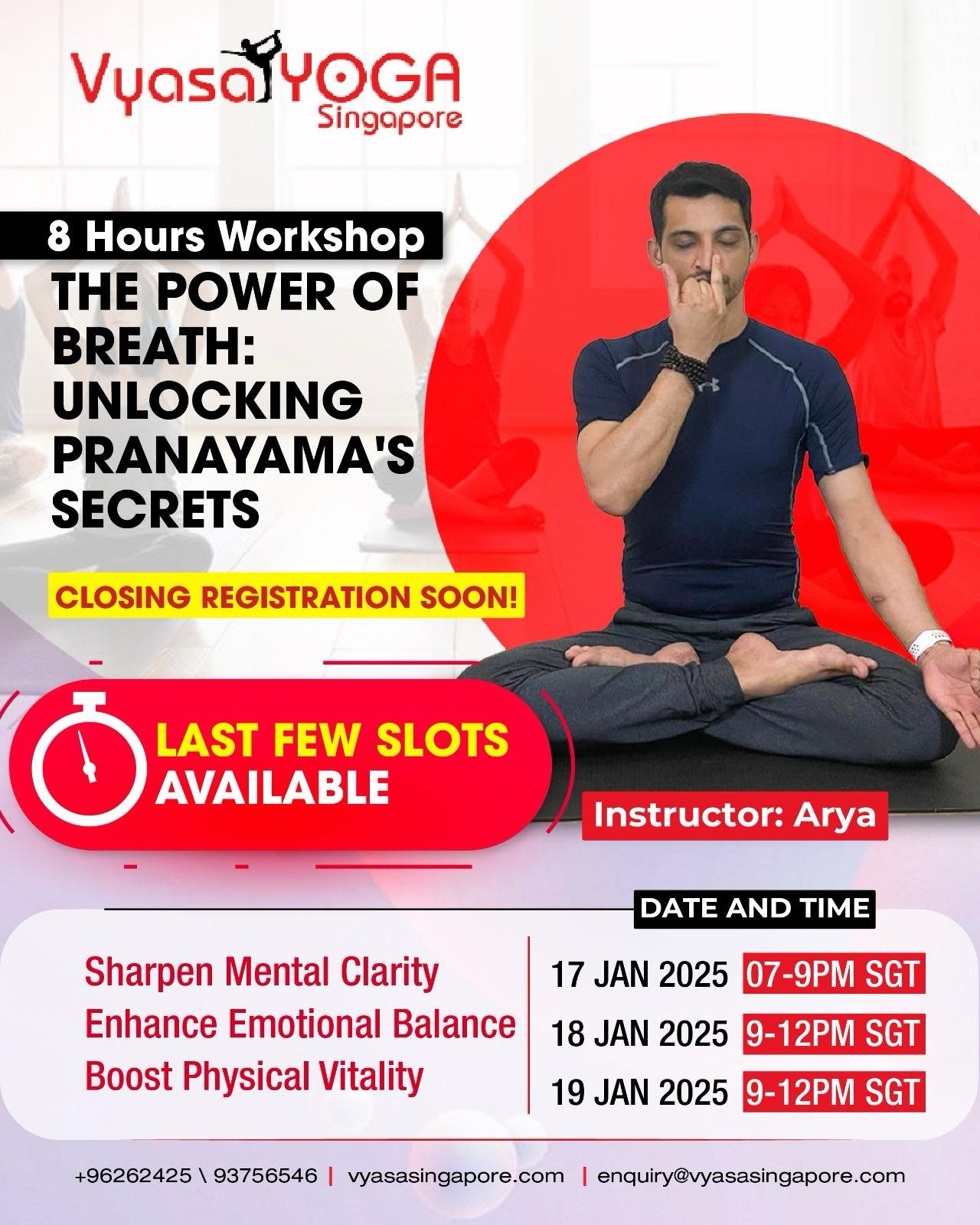 Vyasa YOGA
Singapore

8 Hours Workshop
THE POWER OF BREATH: UNLOCKING PRANAYAMA'S SECRETS

CLOSING REGISTRATION SOON!

LAST FEW SLOTS AVAILABLE

Instructor: Arya

DATE AND TIME

Sharpen Mental Clarity
Enhance Emotional Balance
Boost Physical Vitality

17 JAN 2025 07-9PM SGT
18 JAN 2025 9-12PM SGT
19 JAN 2025 9-12PM SGT

+96262425 \ 93756546 | vyasasingapore.com | enquiry@vyasasingapore.com